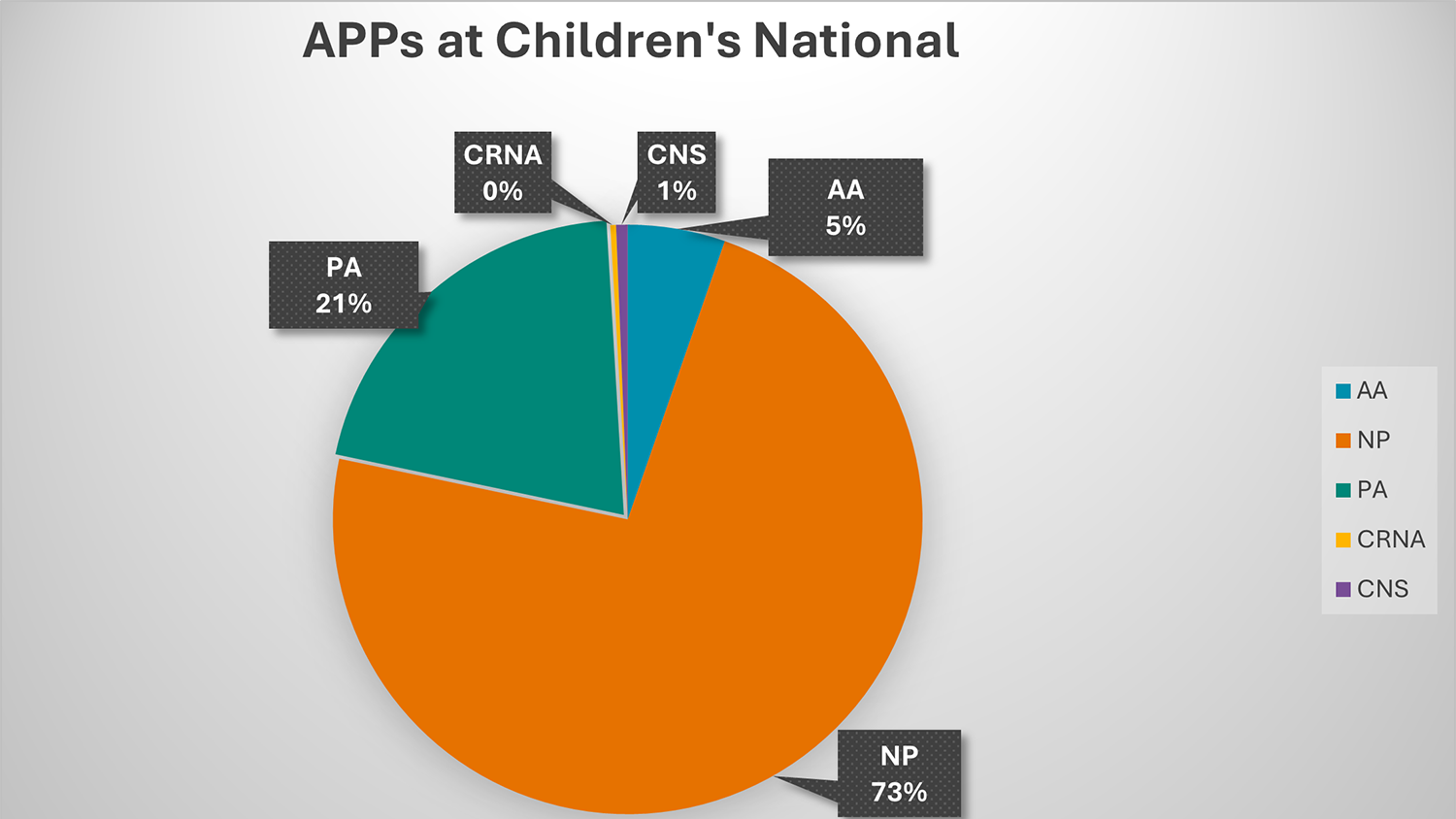 APPs at Children's National

CRNA
0%

CNS
1%

AA
5%

PA
21%

NP
73%

AA
NP
PA
CRNA
CNS